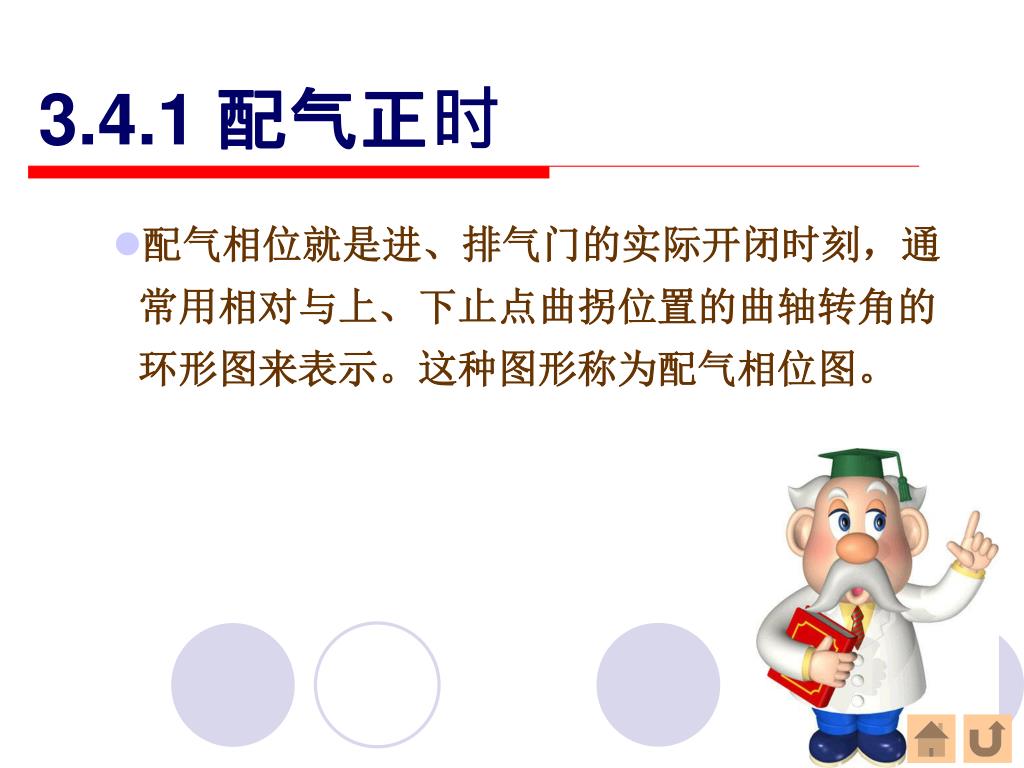 3.4.1 配气正时

配气相位就是进、排气门的实际开闭时刻，通常用相对与上、下止点曲拐位置的曲轴转角的环形图来表示。这种图形称为配气相位图。